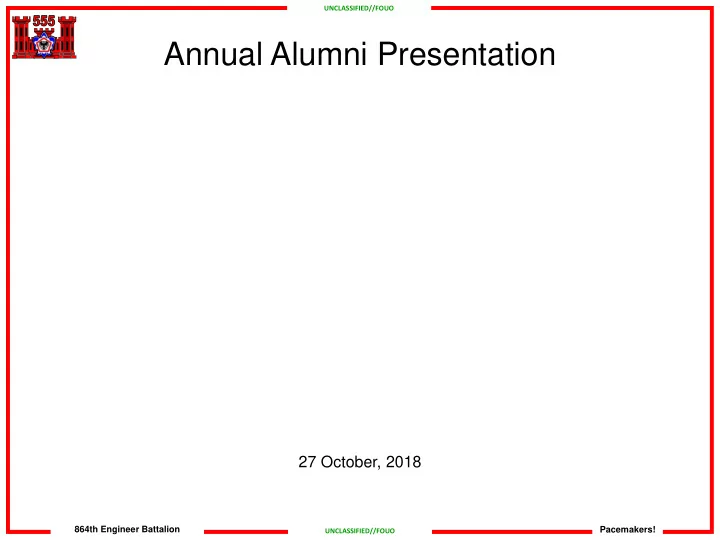 UNCLASSIFIED//FOUO

555

Annual Alumni Presentation

27 October, 2018

864th Engineer Battalion

UNCLASSIFIED//FOUO

Pacemakers!